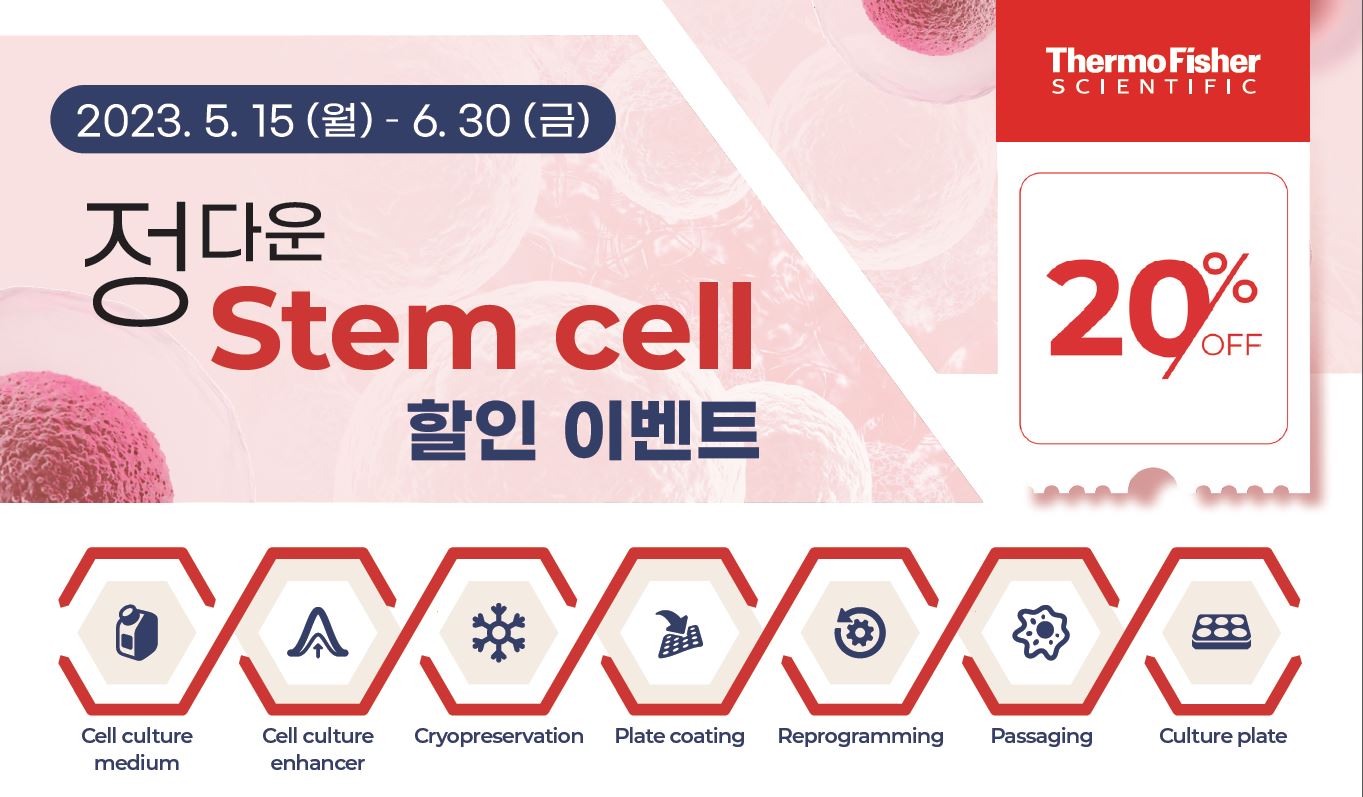 2023. 5. 15 (월) - 6. 30 (금)

정다운 Stem cell 할인 이벤트

ThermoFisher SCIENTIFIC

20% OFF

Cell culture medium

Cell culture enhancer

Cryopreservation

Plate coating

Reprogramming

Passaging

Culture plate